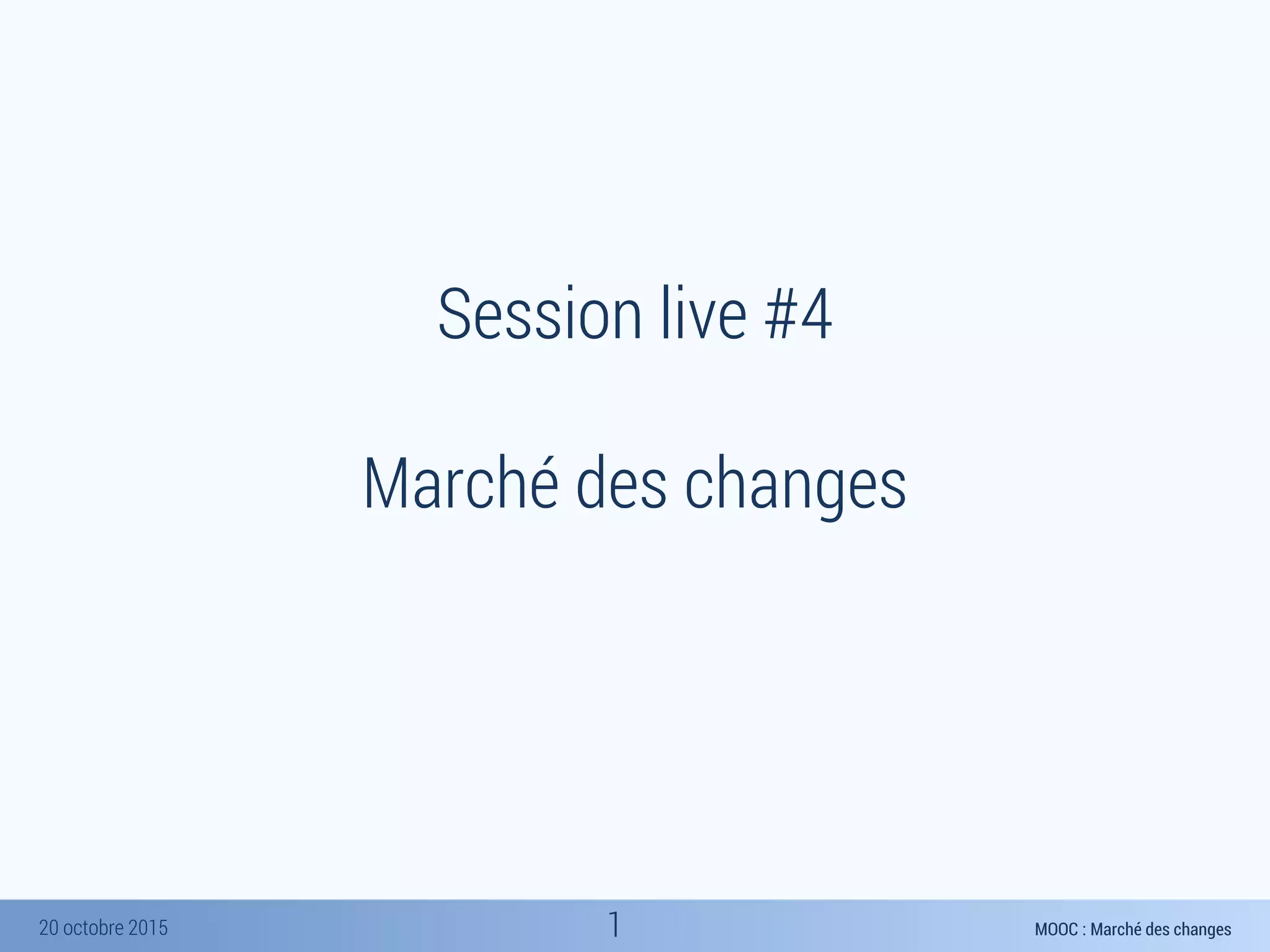 Session live #4

Marché des changes

20 octobre 2015

1

MOOC : Marché des changes